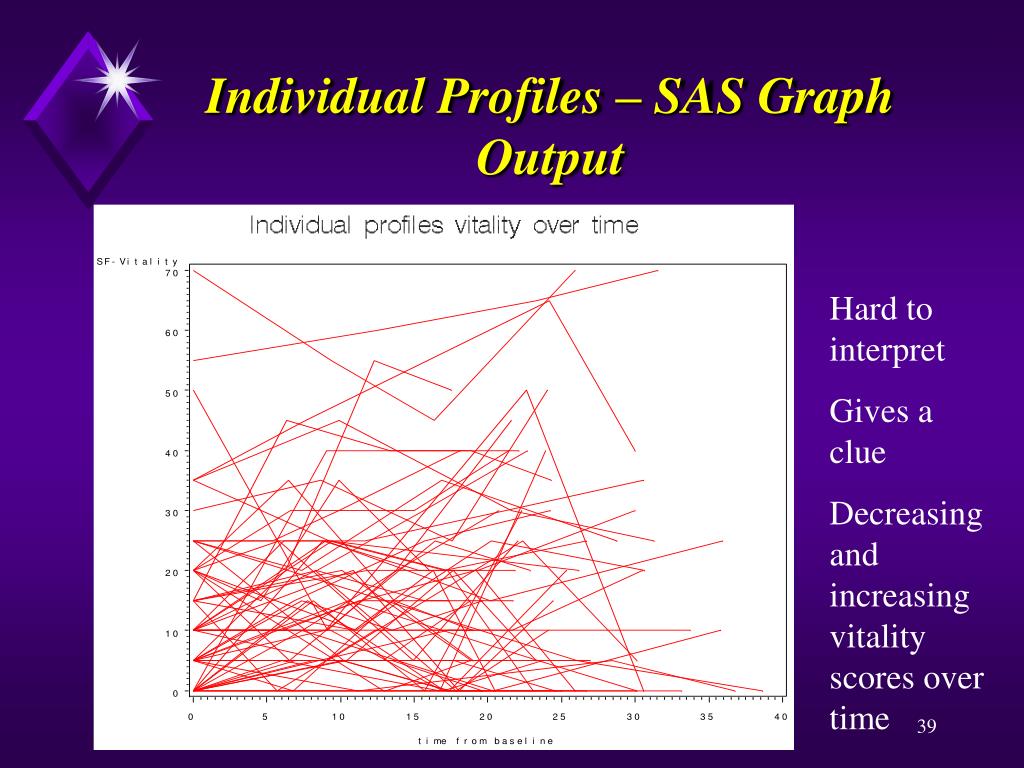 Individual Profiles – SAS Graph Output

Individual profiles vitality over time

SF-Vitality

70
60
50
40
30
20
10
0

0 5 10 15 20 25 30 35 40

time from baseline

Hard to interpret

Gives a clue

Decreasing and increasing vitality scores over time

39